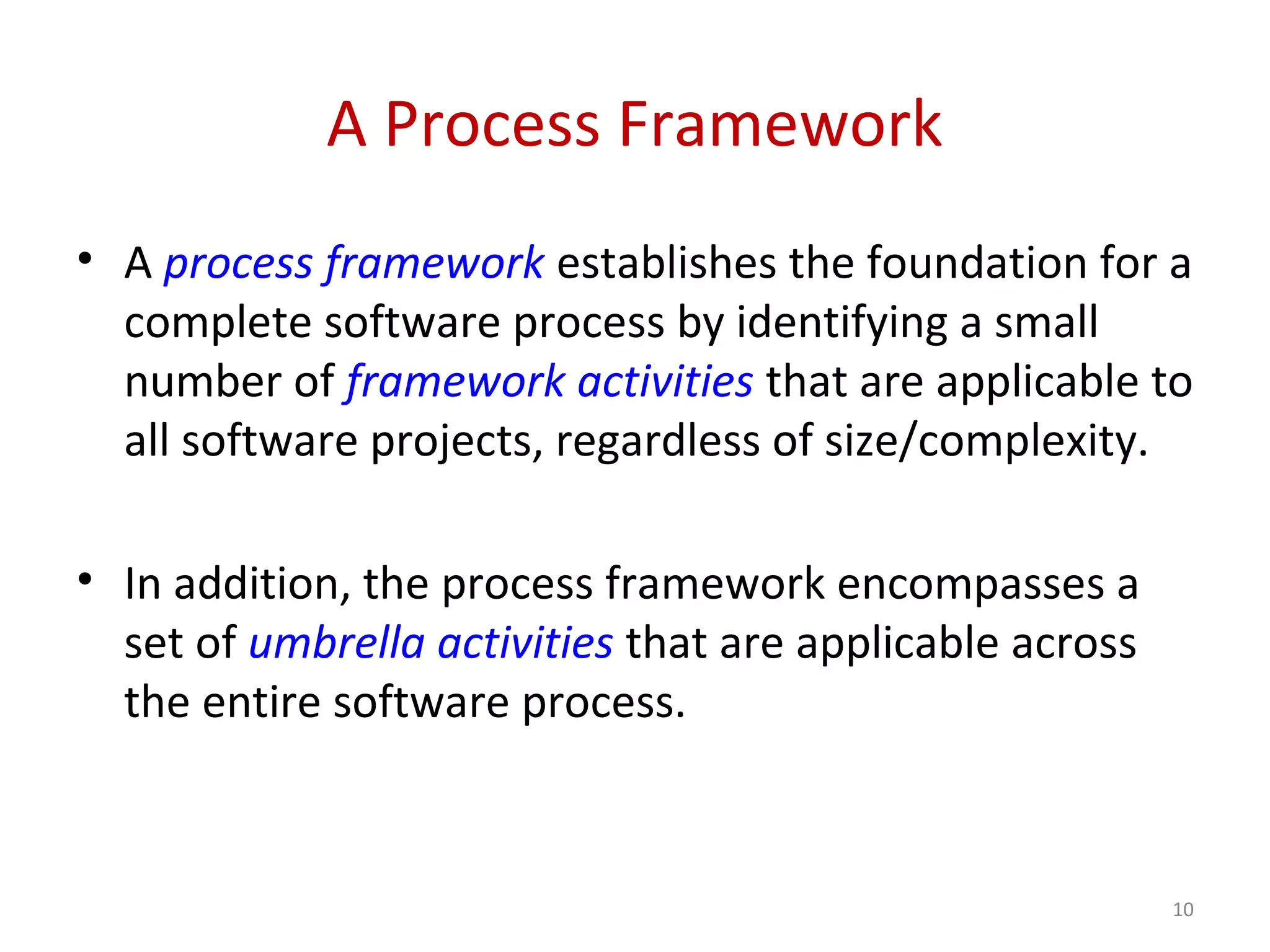 A Process Framework

• A process framework establishes the foundation for a complete software process by identifying a small number of framework activities that are applicable to all software projects, regardless of size/complexity.

• In addition, the process framework encompasses a set of umbrella activities that are applicable across the entire software process.

10